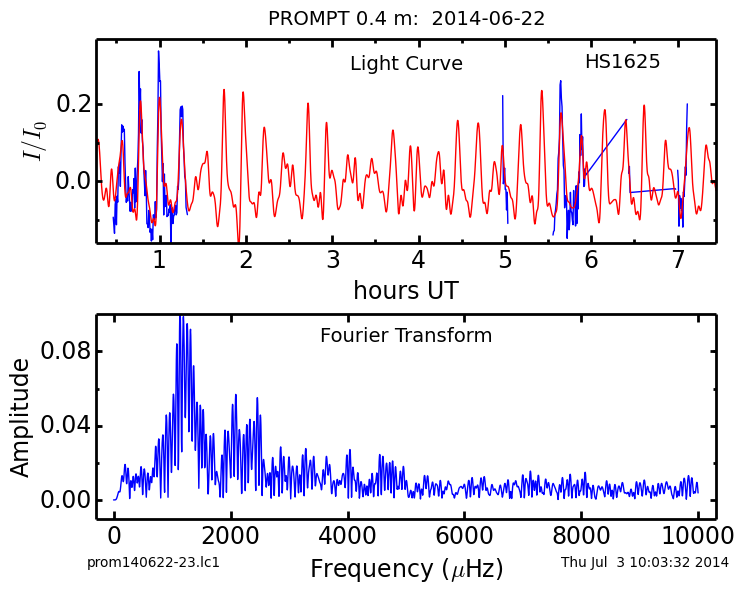 PROMPT 0.4 m: 2014-06-22

Light Curve

HS1625

$I/I_0$

0.2

0.0

1 2 3 4 5 6 7

hours UT

Fourier Transform

Amplitude

0.08

0.04

0.00

0 2000 4000 6000 8000 10000

prom140622-23.lc1

Frequency ($\mu$Hz)

Thu Jul 3 10:03:32 2014